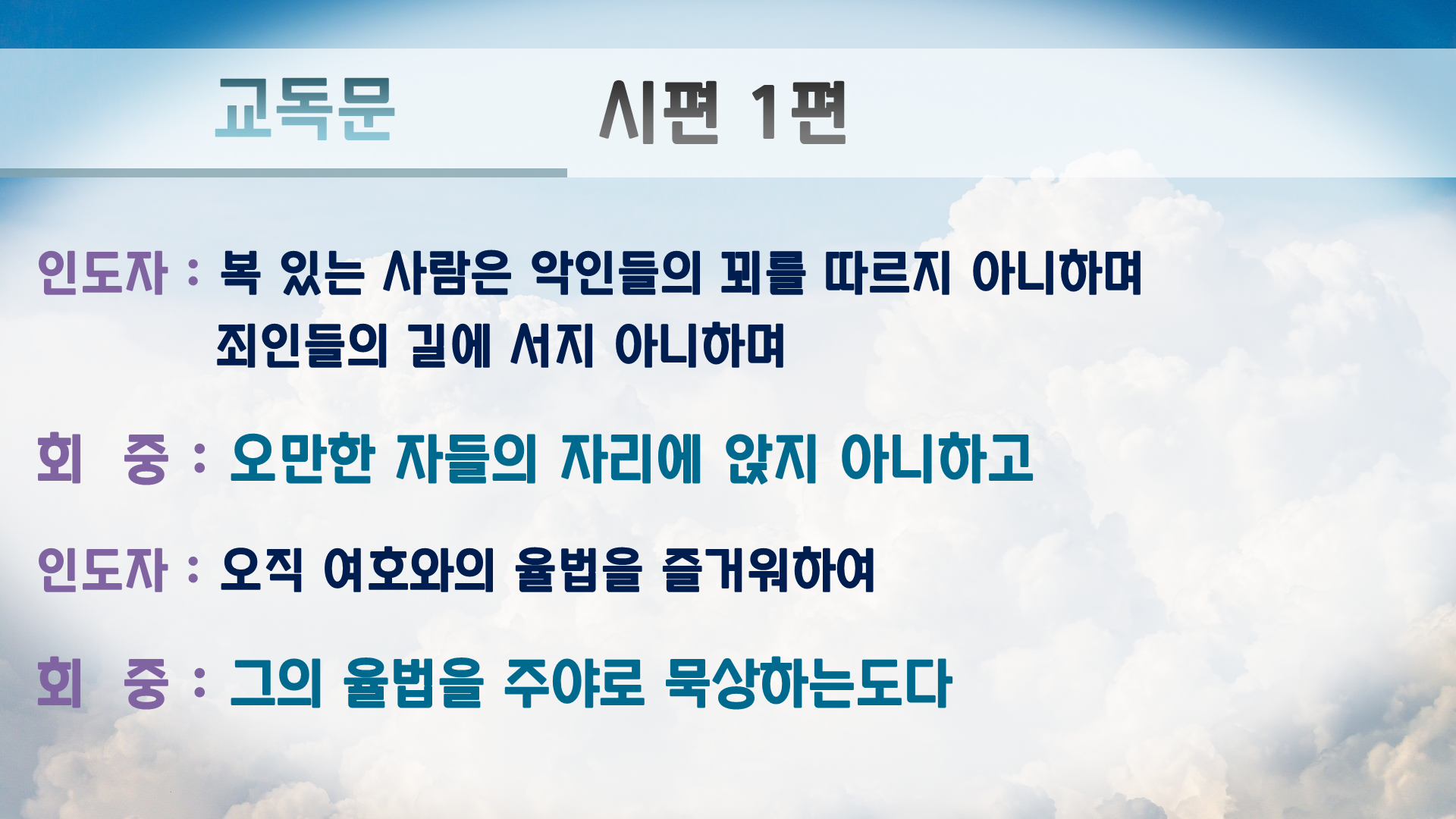 교독문 시편 1편

인도자 : 복 있는 사람은 악인들의 꾀를 따르지 아니하며 죄인들의 길에 서지 아니하며

회 중 : 오만한 자들의 자리에 앉지 아니하고

인도자 : 오직 여호와의 율법을 즐거워하여

회 중 : 그의 율법을 주야로 묵상하는도다